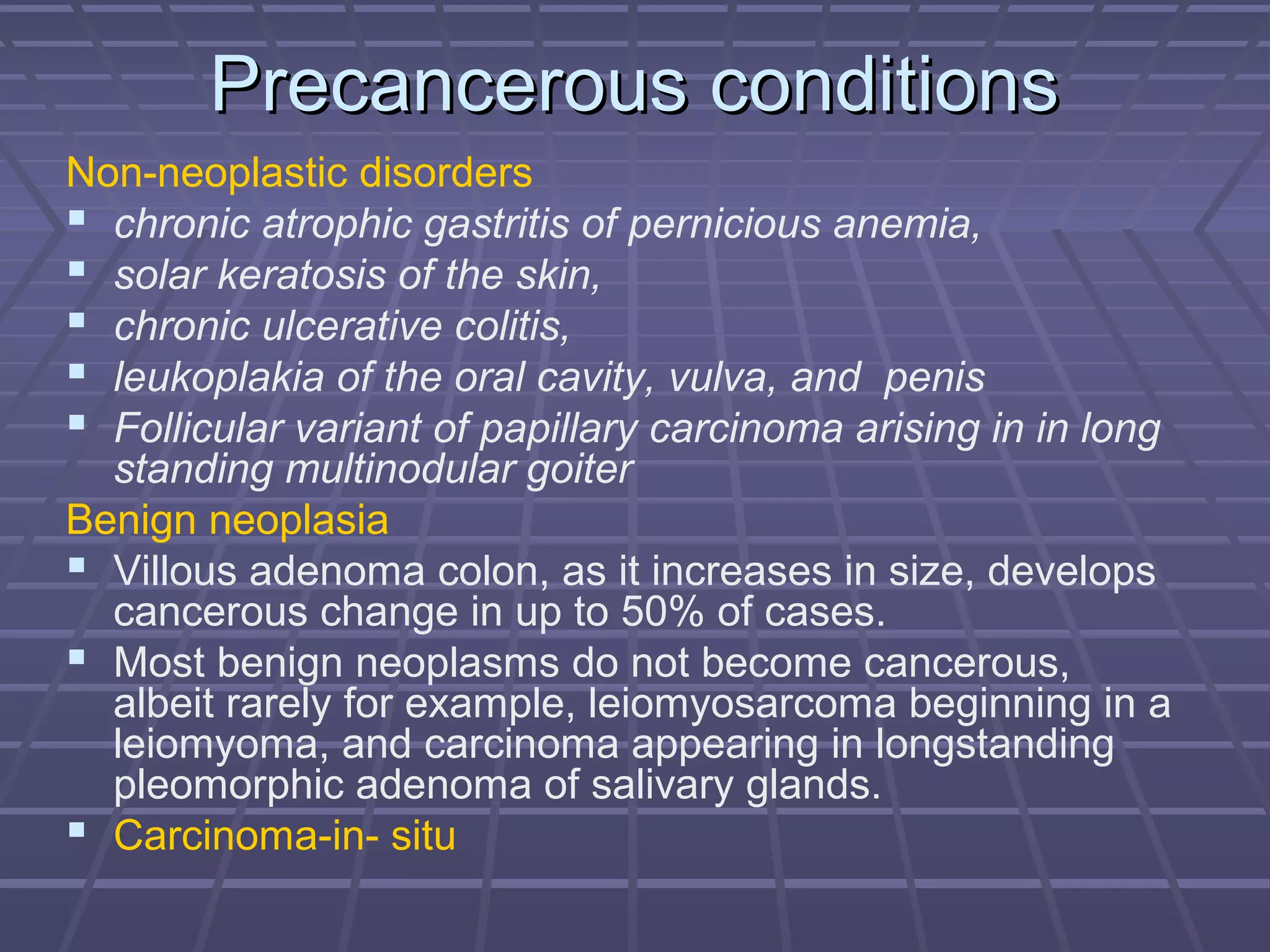 Precancerous conditions

Non-neoplastic disorders

- chronic atrophic gastritis of pernicious anemia,
- solar keratosis of the skin,
- chronic ulcerative colitis,
- leukoplakia of the oral cavity, vulva, and  penis
- Follicular variant of papillary carcinoma arising in in long standing multinodular goiter

Benign neoplasia

- Villous adenoma colon, as it increases in size, develops cancerous change in up to 50% of cases.
- Most benign neoplasms do not become cancerous, albeit rarely for example, leiomyosarcoma beginning in a leiomyoma, and carcinoma appearing in longstanding pleomorphic adenoma of salivary glands.
- Carcinoma-in- situ